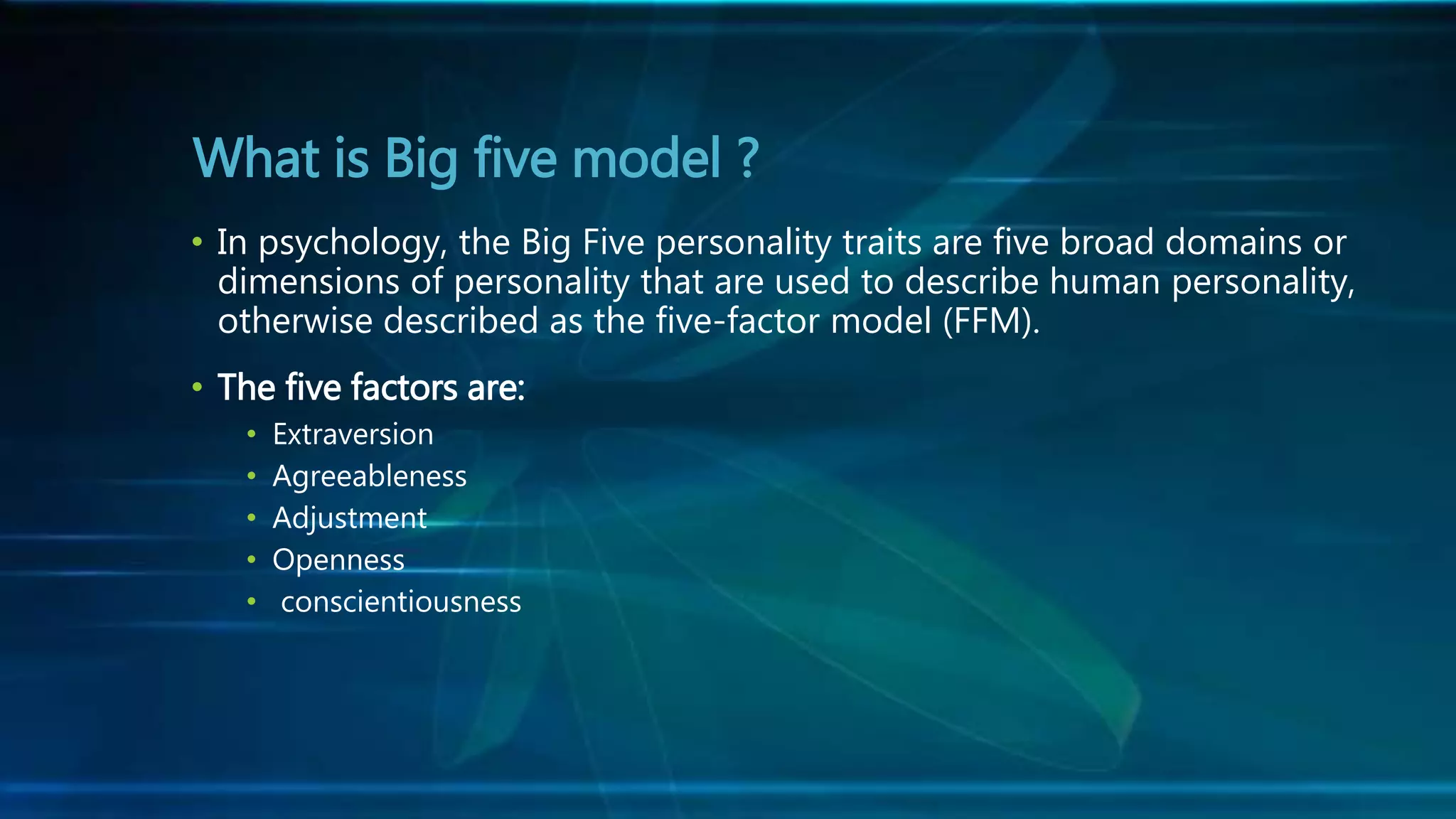 What is Big five model ?

• In psychology, the Big Five personality traits are five broad domains or dimensions of personality that are used to describe human personality, otherwise described as the five-factor model (FFM).

• The five factors are:
  • Extraversion
  • Agreeableness
  • Adjustment
  • Openness
  • conscientiousness